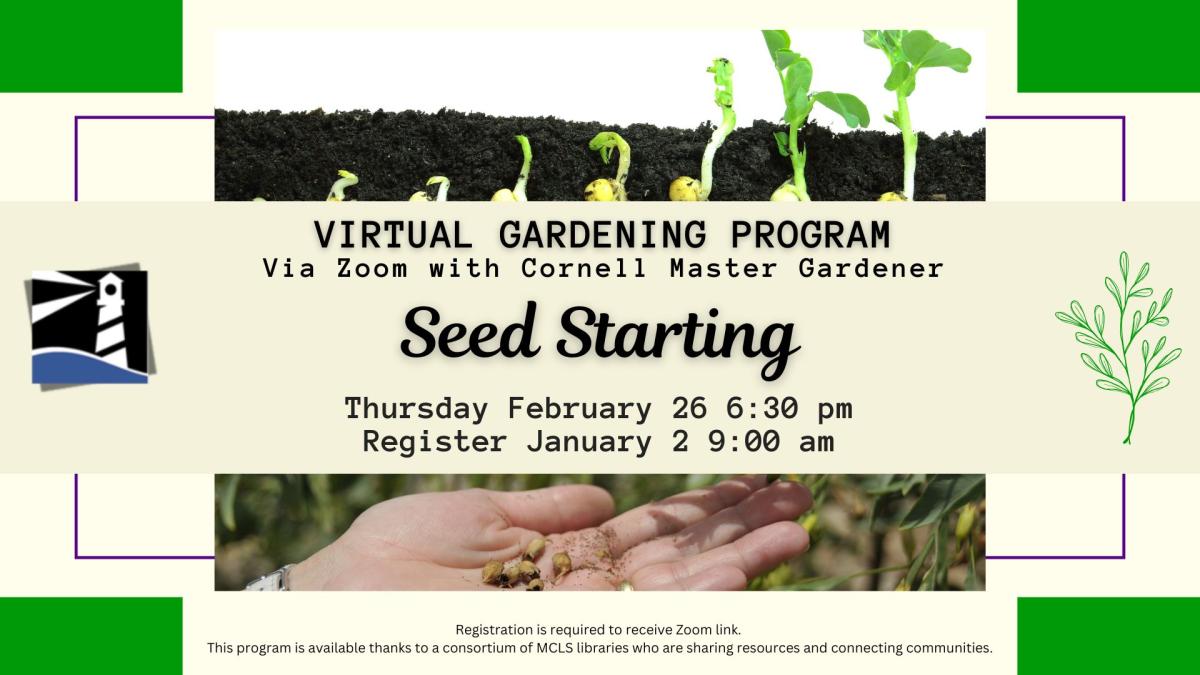 VIRTUAL GARDENING PROGRAM
Via Zoom with Cornell Master Gardener

Seed Starting

Thursday February 26 6:30 pm
Register January 2 9:00 am

Registration is required to receive Zoom link.
This program is available thanks to a consortium of MCLS libraries who are sharing resources and connecting communities.